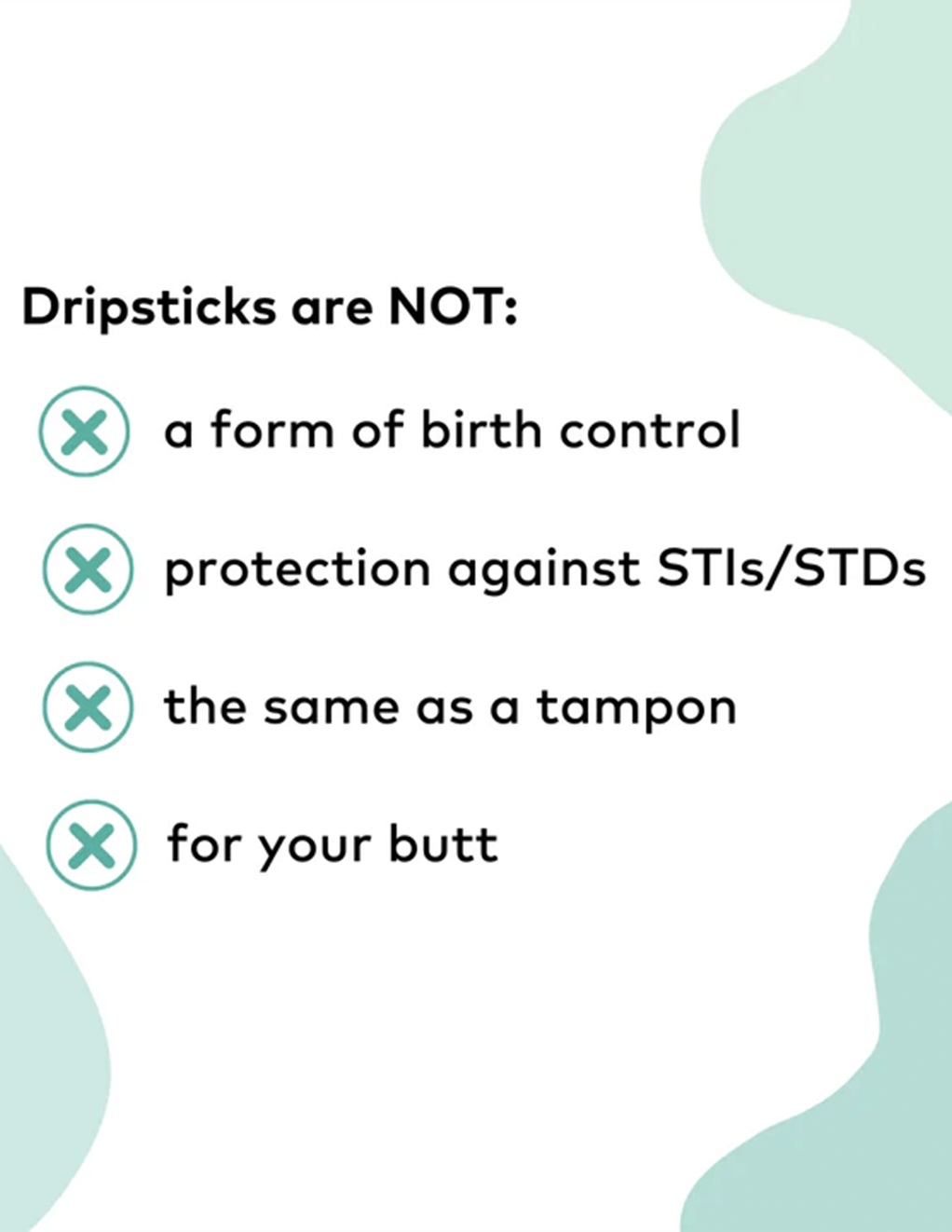 Dripsticks are NOT:

a form of birth control

protection against STIs/STDs

the same as a tampon

for your butt